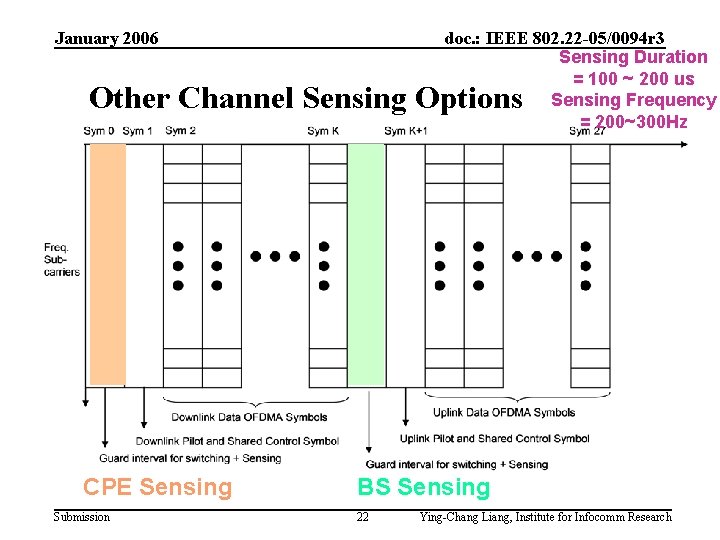 January 2006

doc.: IEEE 802.22-05/0094r3

Sensing Duration = 100 ~ 200 us
Sensing Frequency = 200~300Hz

Other Channel Sensing Options

Sym 0 Sym 1 Sym 2 Sym K Sym K+1 Sym 27

Freq. Sub-carriers

Downlink Data OFDMA Symbols

Downlink Pilot and Shared Control Symbol

Guard interval for switching + Sensing

Uplink Data OFDMA Symbols

Uplink Pilot and Shared Control Symbol

Guard interval for switching + Sensing

CPE Sensing

BS Sensing

Submission

22

Ying-Chang Liang, Institute for Infocomm Research